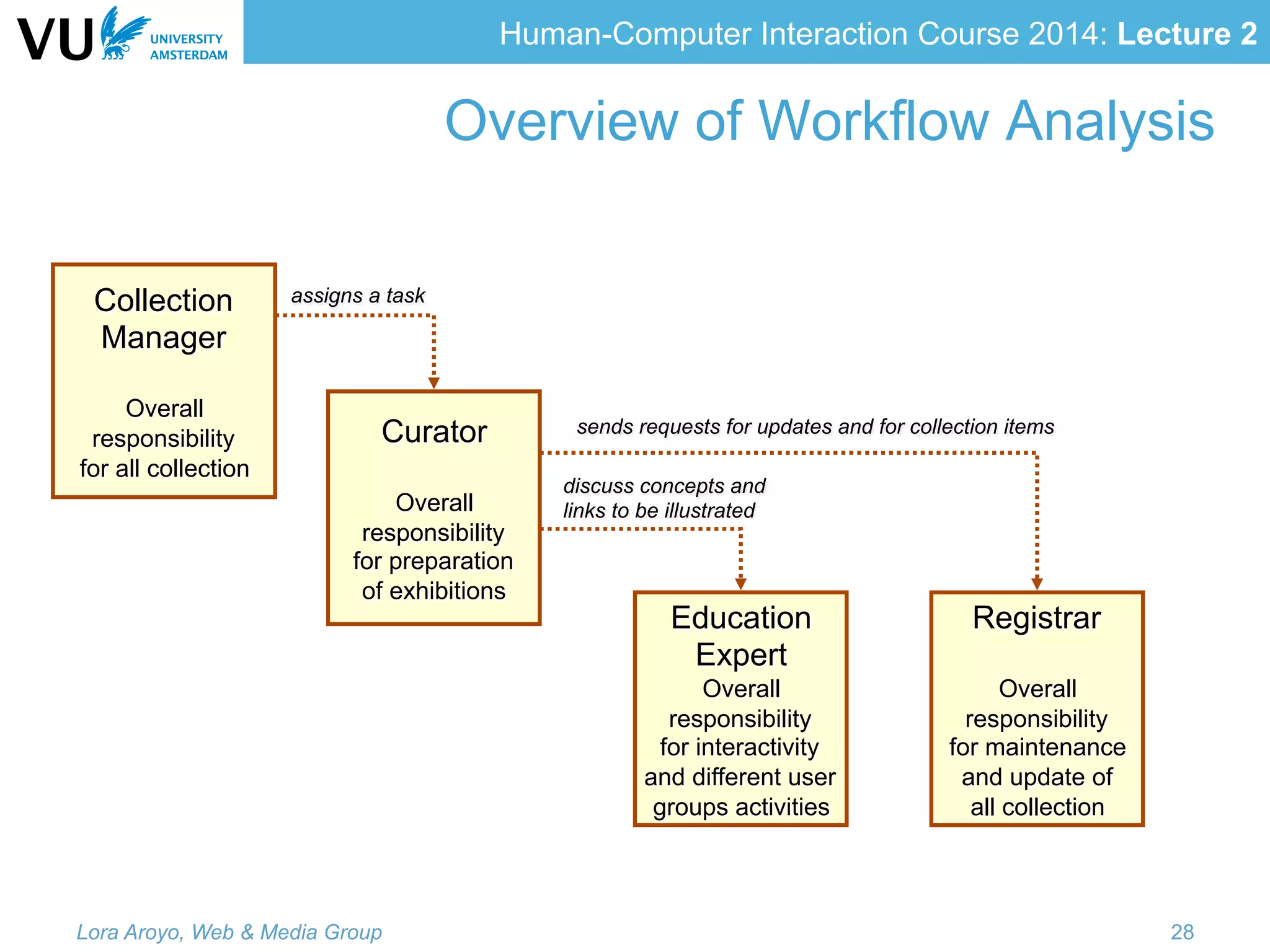 VU UNIVERSITY AMSTERDAM

Human-Computer Interaction Course 2014: Lecture 2

Overview of Workflow Analysis

Collection Manager

Overall responsibility for all collection

assigns a task

Curator

Overall responsibility for preparation of exhibitions

sends requests for updates and for collection items

discuss concepts and links to be illustrated

Education Expert

Overall responsibility for interactivity and different user groups activities

Registrar

Overall responsibility for maintenance and update of all collection

Lora Aroyo, Web & Media Group

28